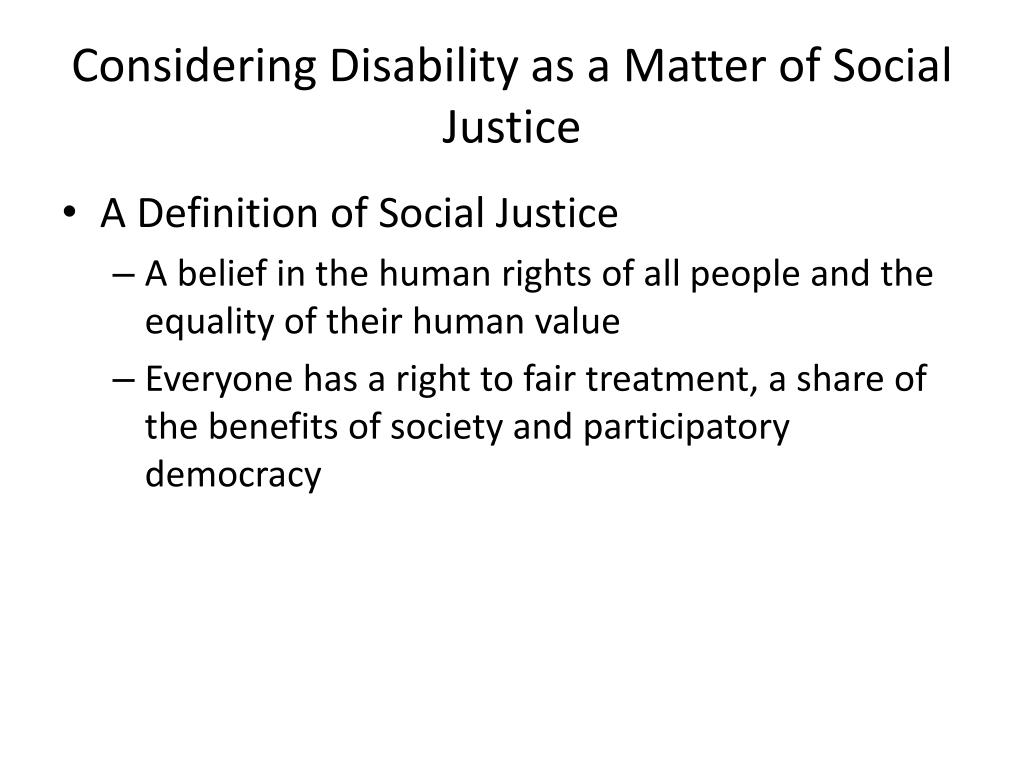 Considering Disability as a Matter of Social Justice

• A Definition of Social Justice
– A belief in the human rights of all people and the equality of their human value
– Everyone has a right to fair treatment, a share of the benefits of society and participatory democracy